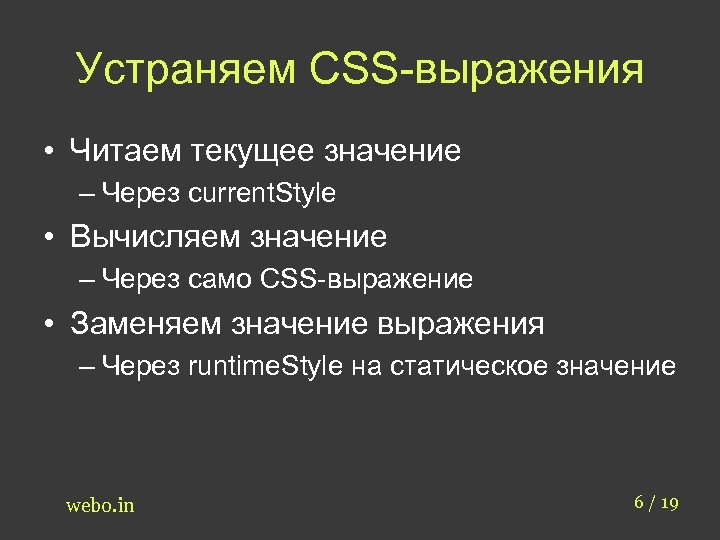 Устраняем CSS-выражения

• Читаем текущее значение
– Через currentStyle
• Вычисляем значение
– Через само CSS-выражение
• Заменяем значение выражения
– Через runtimeStyle на статическое значение

webo.in

6 / 19